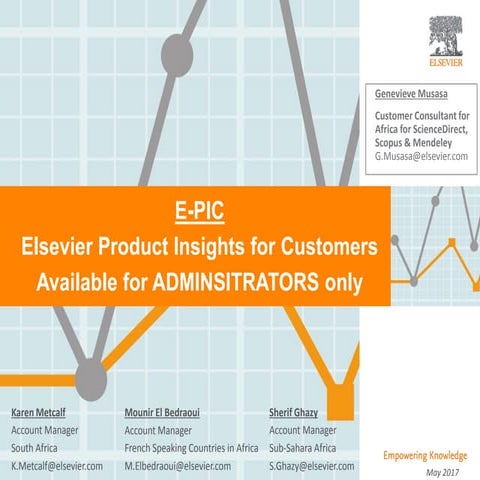 ELSEVIER

Genevieve Musasa

Customer Consultant for Africa for ScienceDirect, Scopus & Mendeley
G.Musasa@elsevier.com

E-PIC
Elsevier Product Insights for Customers
Available for ADMINSITRATORS only

Karen Metcalf
Account Manager
South Africa
K.Metcalf@elsevier.com

Mounir El Bedraoui
Account Manager
French Speaking Countries in Africa
M.Elbedraoui@elsevier.com

Sherif Ghazy
Account Manager
Sub-Sahara Africa
S.Ghazy@elsevier.com

Empowering Knowledge
May 2017